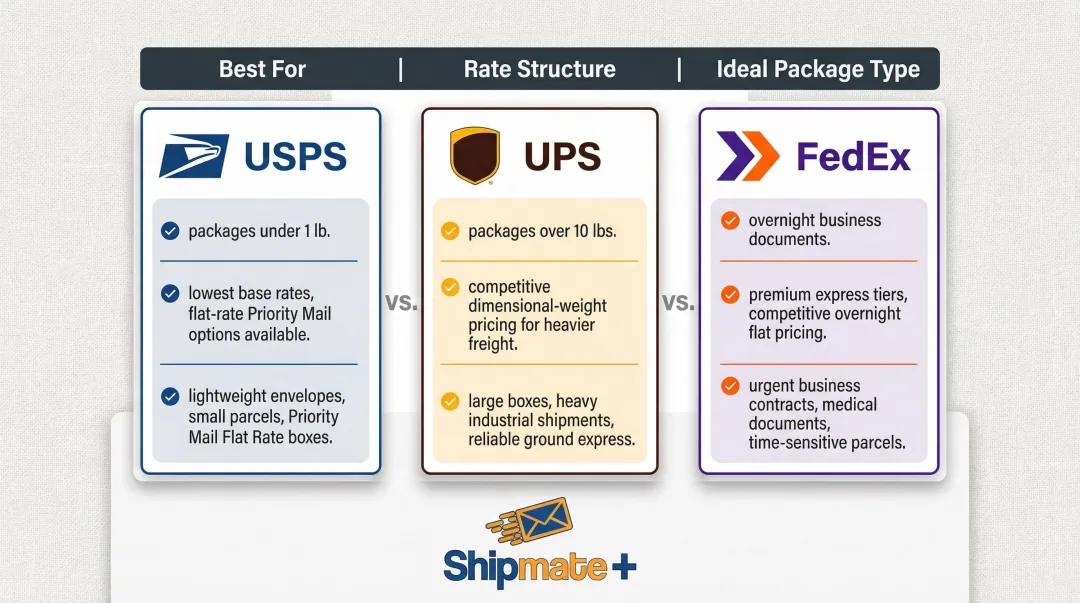 Best For | Rate Structure | Ideal Package Type

USPS

packages under 1 lb.

lowest base rates, flat-rate Priority Mail options available.

lightweight envelopes, small parcels, Priority Mail Flat Rate boxes.

vs.

UPS

packages over 10 lbs.

competitive dimensional-weight pricing for heavier freight.

large boxes, heavy industrial shipments, reliable ground express.

vs.

FedEx

overnight business documents.

premium express tiers, competitive overnight flat pricing.

urgent business contracts, medical documents, time-sensitive parcels.

Shipmate+